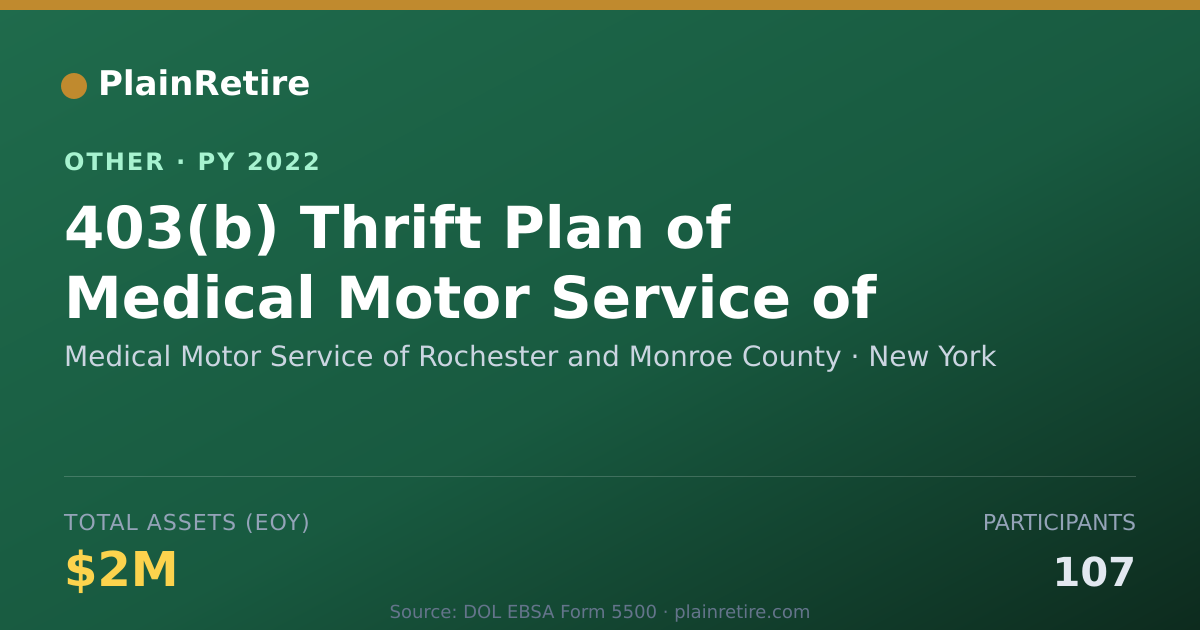 PlainRetire

OTHER · PY 2022

403(b) Thrift Plan of Medical Motor Service of

Medical Motor Service of Rochester and Monroe County · New York

TOTAL ASSETS (EOY)

$2M

PARTICIPANTS

107

Source: DOL EBSA Form 5500 · plainretire.com